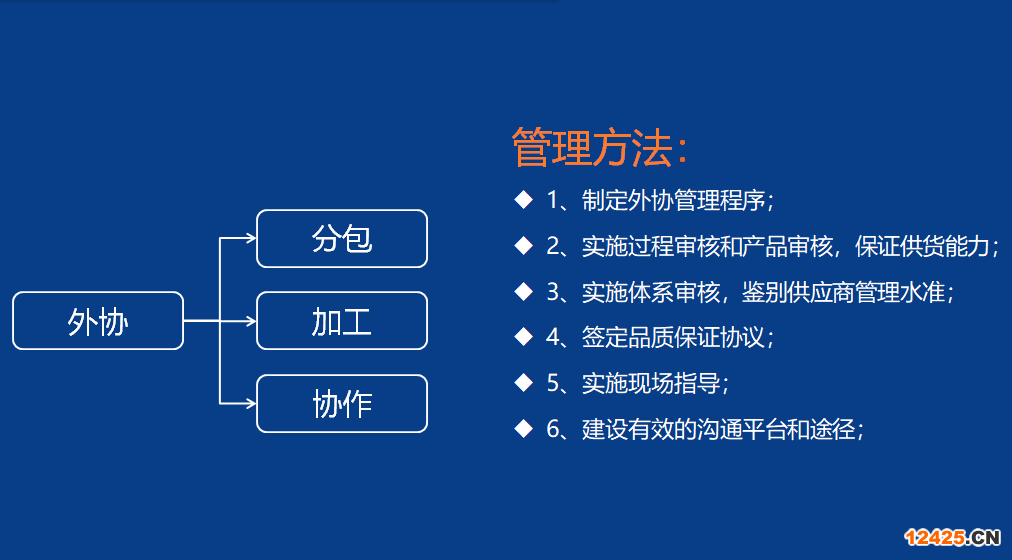 外协

分包

加工

协作

管理方法:

◆ 1、制定外协管理程序;

◆ 2、实施过程审核和产品审核,保证供货能力;

◆ 3、实施体系审核,鉴别供应商管理水准;

◆ 4、签定品质保证协议;

◆ 5、实施现场指导;

◆ 6、建设有效的沟通平台和途径;

12425.CN